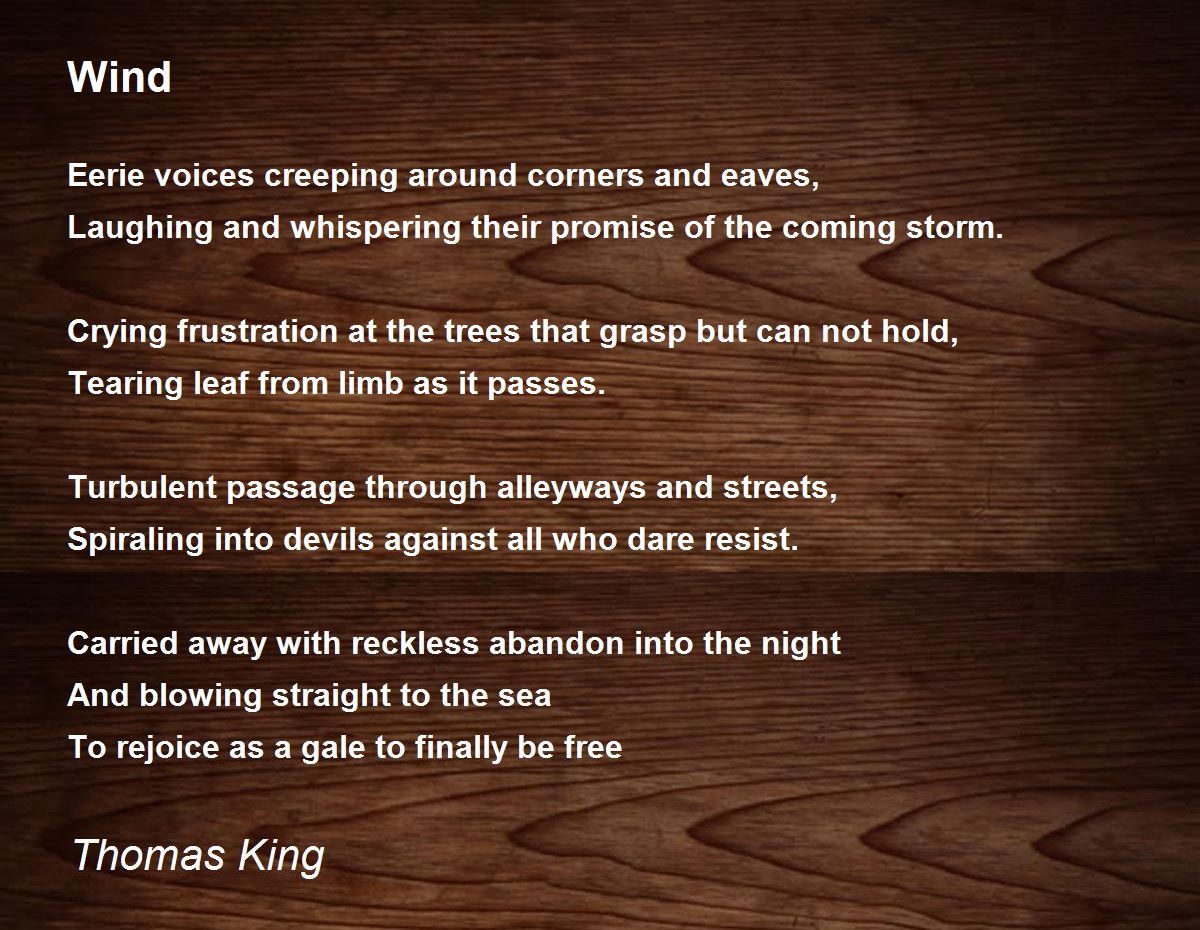 Wind

Eerie voices creeping around corners and eaves,
Laughing and whispering their promise of the coming storm.

Crying frustration at the trees that grasp but can not hold,
Tearing leaf from limb as it passes.

Turbulent passage through alleyways and streets,
Spiraling into devils against all who dare resist.

Carried away with reckless abandon into the night
And blowing straight to the sea
To rejoice as a gale to finally be free

Thomas King